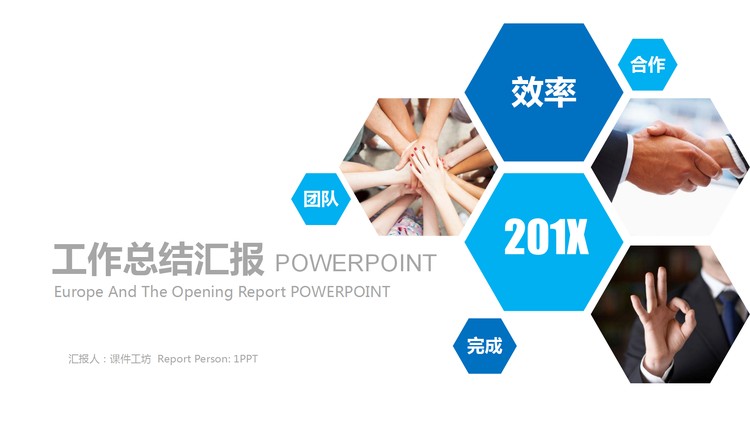 效率

合作

团队

201X

工作总结汇报 POWERPOINT

Europe And The Opening Report POWERPOINT

完成

汇报人：课件工坊 Report Person: 1PPT